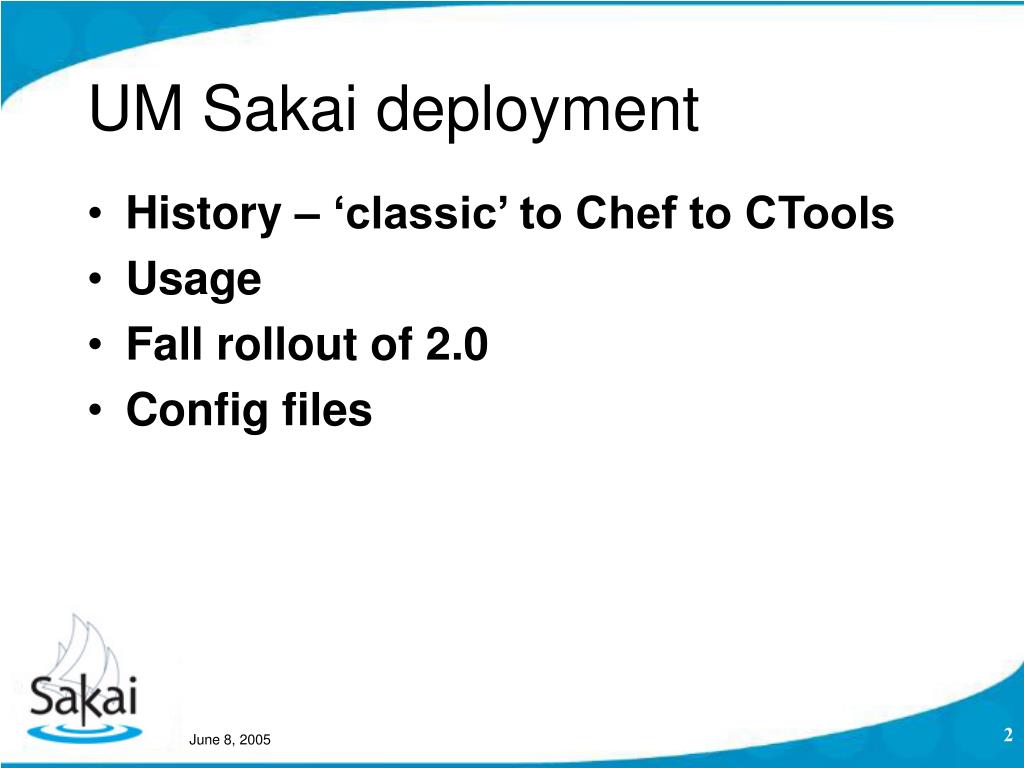 UM Sakai deployment

• History – ‘classic’ to Chef to CTools
• Usage
• Fall rollout of 2.0
• Config files

Sakai

June 8, 2005

2